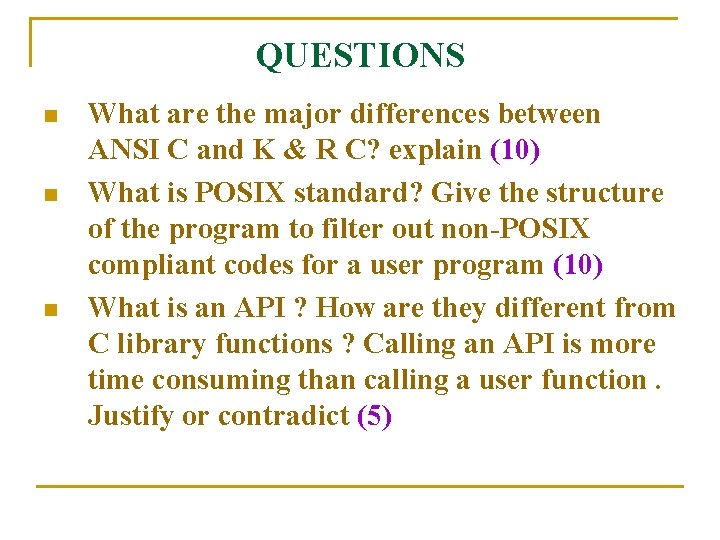 QUESTIONS

■ What are the major differences between ANSI C and K & R C? explain (10)

■ What is POSIX standard? Give the structure of the program to filter out non-POSIX compliant codes for a user program (10)

■ What is an API ? How are they different from C library functions ? Calling an API is more time consuming than calling a user function . Justify or contradict (5)